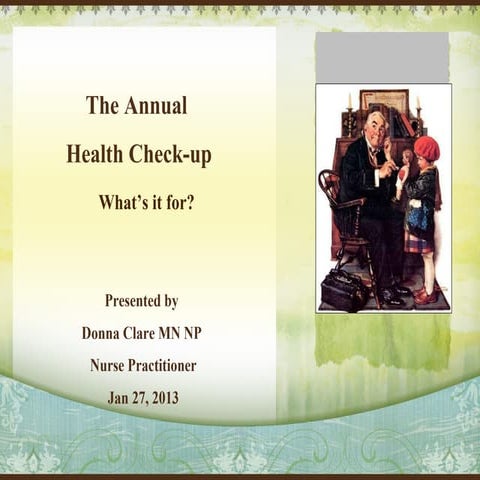 The Annual

Health Check-up

What’s it for?

Presented by

Donna Clare MN NP

Nurse Practitioner

Jan 27, 2013